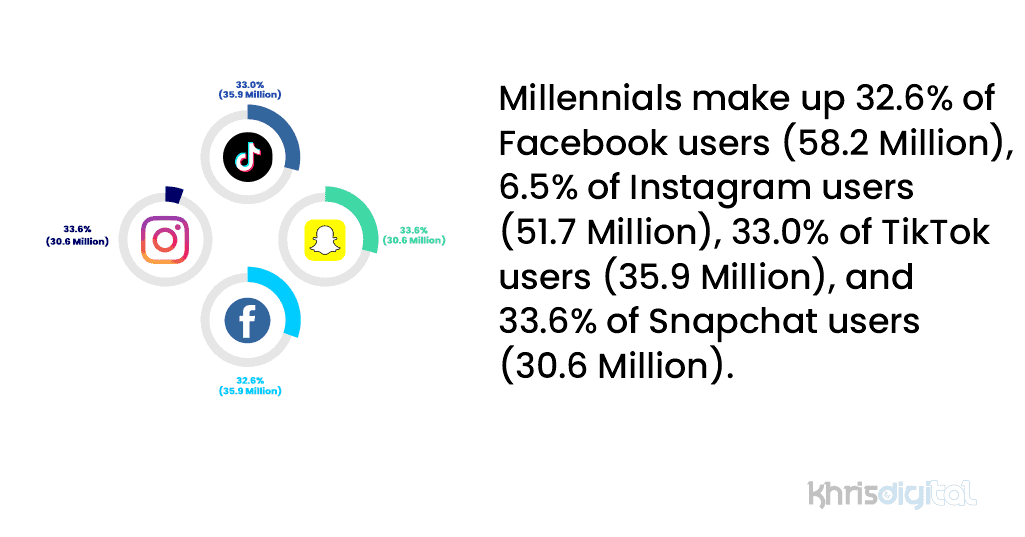 33.0%
(35.9 Million)

33.6%
(30.6 Million)

33.6%
(30.6 Million)

32.6%
(35.9 Million)

Millennials make up 32.6% of Facebook users (58.2 Million), 6.5% of Instagram users (51.7 Million), 33.0% of TikTok users (35.9 Million), and 33.6% of Snapchat users (30.6 Million).

khrisdigital